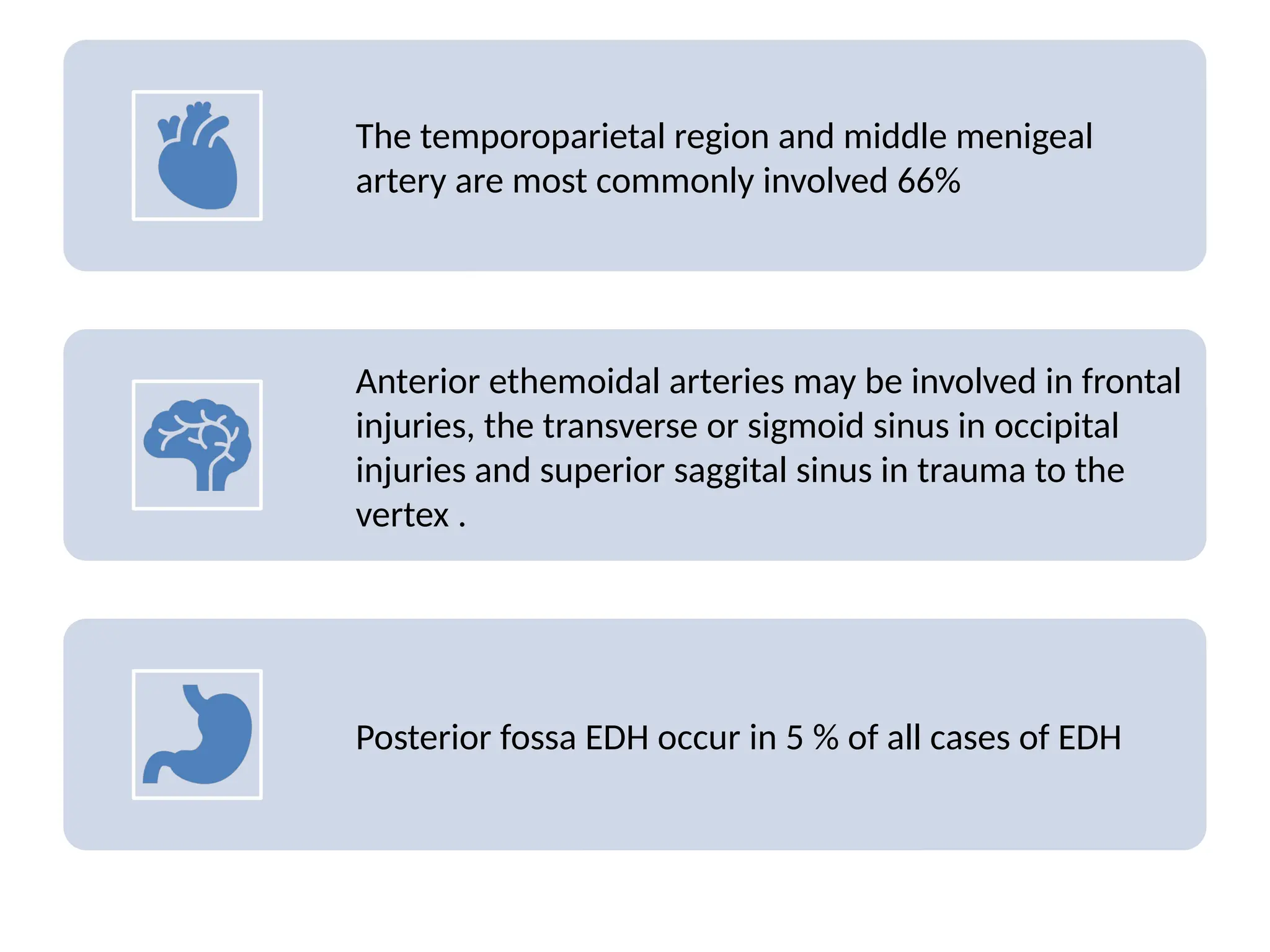 The temporoparietal region and middle menigeal artery are most commonly involved 66%

Anterior ethemoidal arteries may be involved in frontal injuries, the transverse or sigmoid sinus in occipital injuries and superior saggital sinus in trauma to the vertex .

Posterior fossa EDH occur in 5 % of all cases of EDH